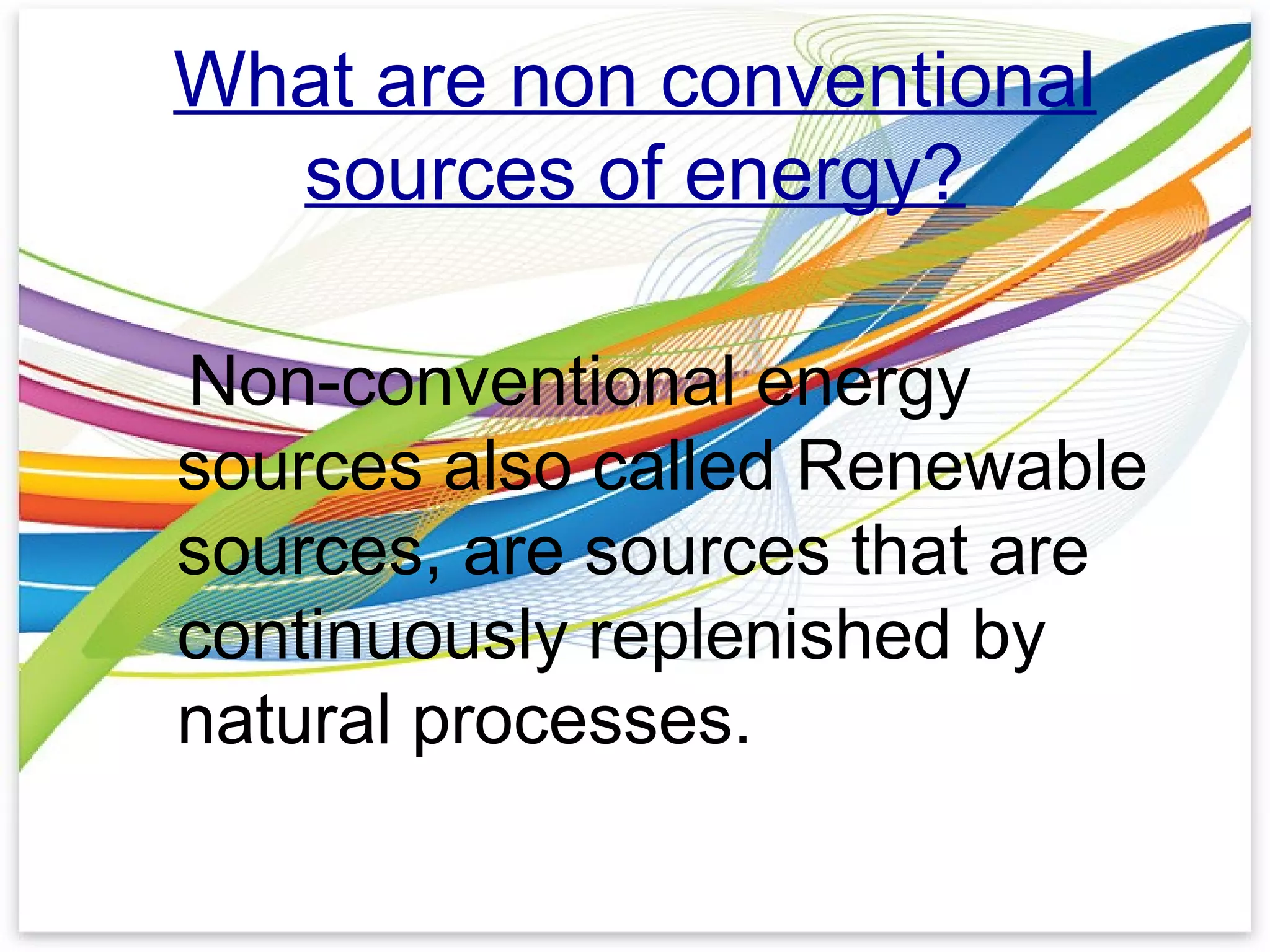 What are non conventional sources of energy?

Non-conventional energy sources also called Renewable sources, are sources that are continuously replenished by natural processes.